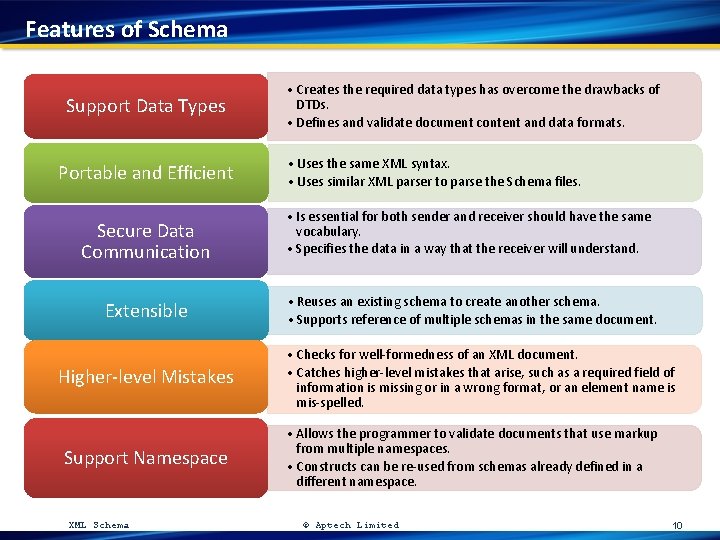 Features of Schema

Support Data Types

• Creates the required data types has overcome the drawbacks of DTDs.
• Defines and validate document content and data formats.

Portable and Efficient

• Uses the same XML syntax.
• Uses similar XML parser to parse the Schema files.

Secure Data Communication

• Is essential for both sender and receiver should have the same vocabulary.
• Specifies the data in a way that the receiver will understand.

Extensible

• Reuses an existing schema to create another schema.
• Supports reference of multiple schemas in the same document.

Higher-level Mistakes

• Checks for well-formedness of an XML document.
• Catches higher-level mistakes that arise, such as a required field of information is missing or in a wrong format, or an element name is mis-spelled.

Support Namespace

• Allows the programmer to validate documents that use markup from multiple namespaces.
• Constructs can be re-used from schemas already defined in a different namespace.

XML Schema © Aptech Limited 10